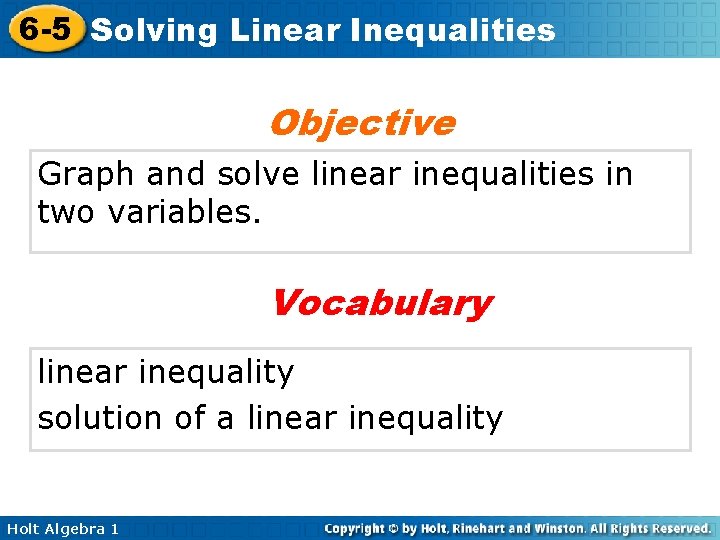 6-5 Solving Linear Inequalities

Objective

Graph and solve linear inequalities in two variables.

Vocabulary

linear inequality

solution of a linear inequality

Holt Algebra 1

Copyright © by Holt, Rinehart and Winston. All Rights Reserved.